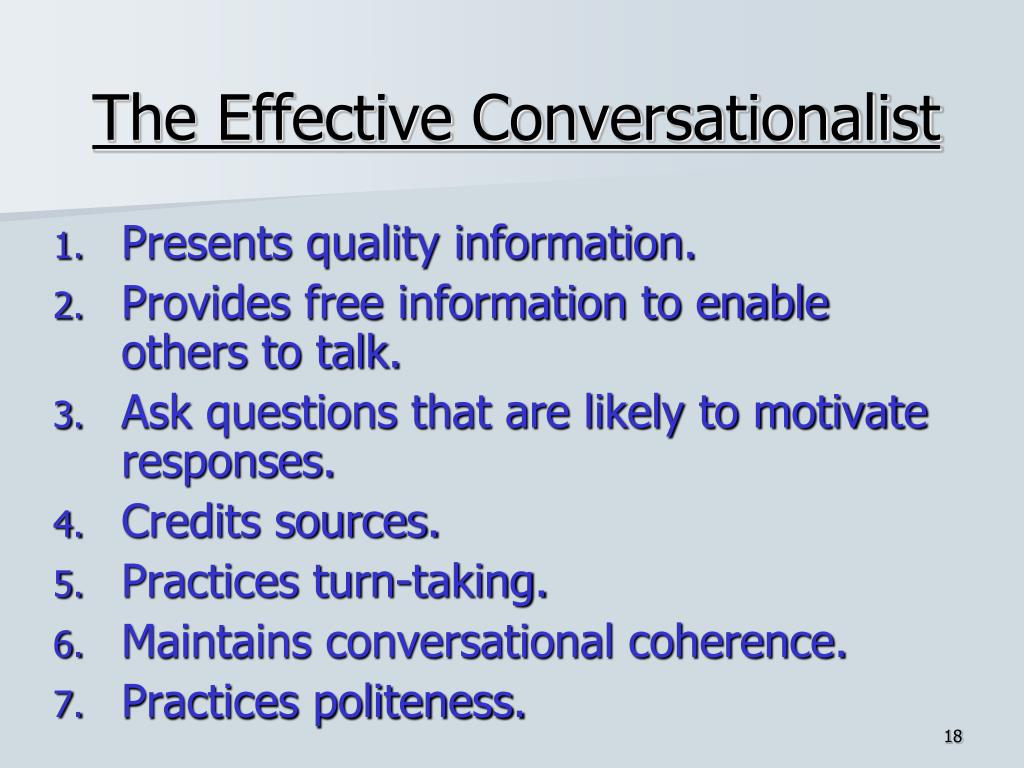 The Effective Conversationalist

1. Presents quality information.
2. Provides free information to enable others to talk.
3. Ask questions that are likely to motivate responses.
4. Credits sources.
5. Practices turn-taking.
6. Maintains conversational coherence.
7. Practices politeness.

18